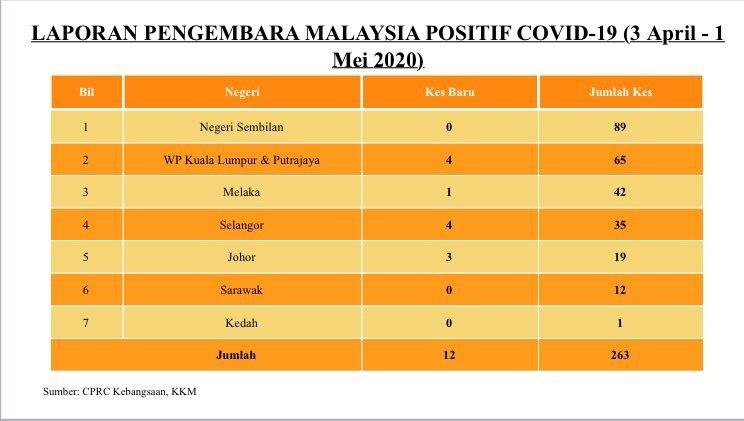 LAPORAN PENGEMBARA MALAYSIA POSITIF COVID-19 (3 April - 1 Mei 2020)

| Bil | Negeri | Kes Baru | Jumlah Kes |
|---|---|---|---|
| 1 | Negeri Sembilan | 0 | 89 |
| 2 | WP Kuala Lumpur & Putrajaya | 4 | 65 |
| 3 | Melaka | 1 | 42 |
| 4 | Selangor | 4 | 35 |
| 5 | Johor | 3 | 19 |
| 6 | Sarawak | 0 | 12 |
| 7 | Kedah | 0 | 1 |
| Jumlah | | 12 | 263 |

Sumber: CPRC Kebangsaan, KKM